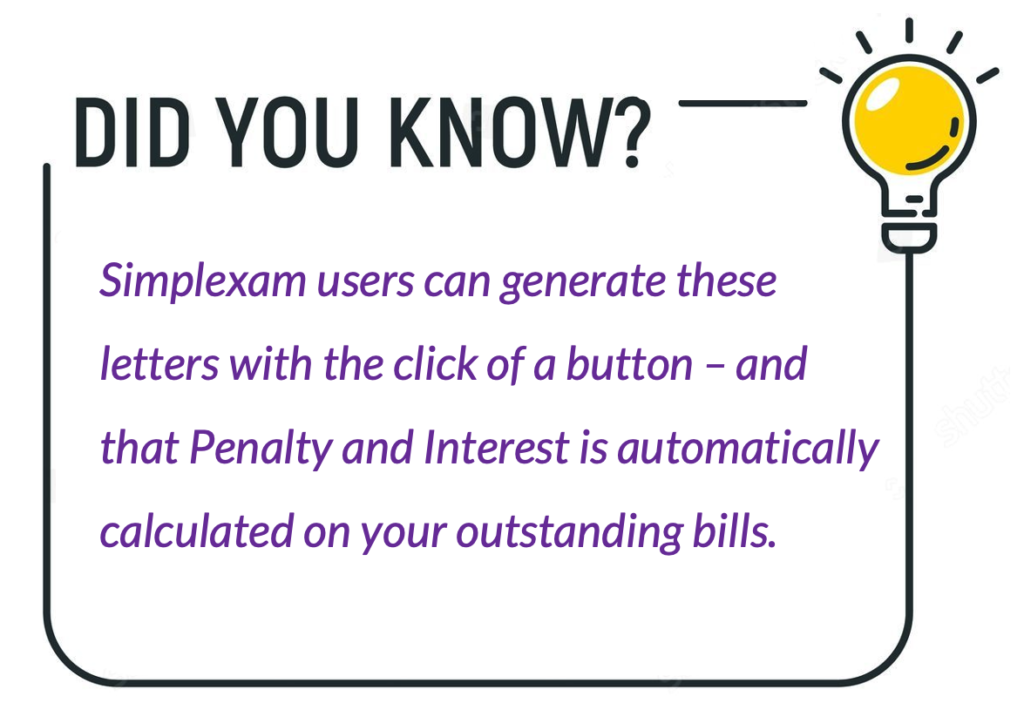 DID YOU KNOW?

Simplexam users can generate these letters with the click of a button – and that Penalty and Interest is automatically calculated on your outstanding bills.